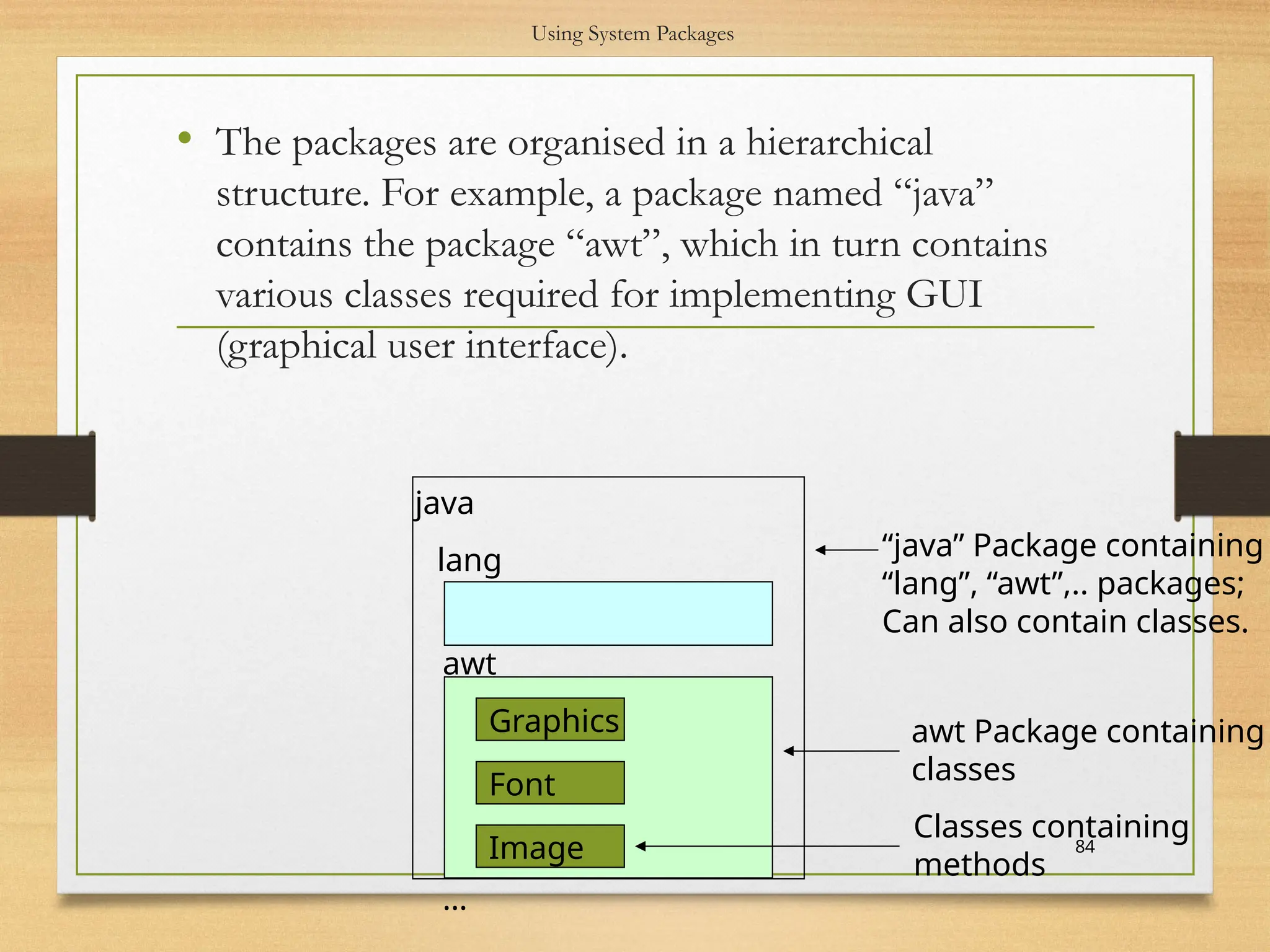 Using System Packages

• The packages are organised in a hierarchical structure. For example, a package named “java” contains the package “awt”, which in turn contains various classes required for implementing GUI (graphical user interface).

java

lang

awt

Graphics

Font

Image

…

“java” Package containing “lang”, “awt”,.. packages; Can also contain classes.

awt Package containing classes

Classes containing methods

84